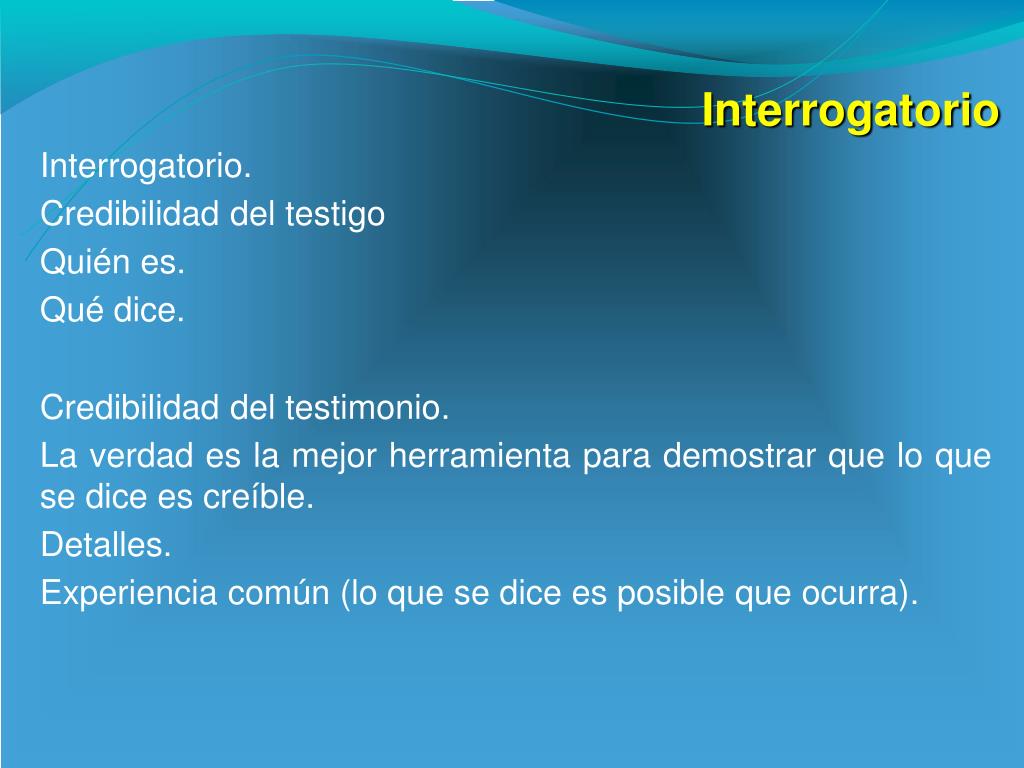 Interrogatorio

Interrogatorio.
Credibilidad del testigo
Quién es.
Qué dice.

Credibilidad del testimonio.
La verdad es la mejor herramienta para demostrar que lo que se dice es creíble.
Detalles.
Experiencia común (lo que se dice es posible que ocurra).